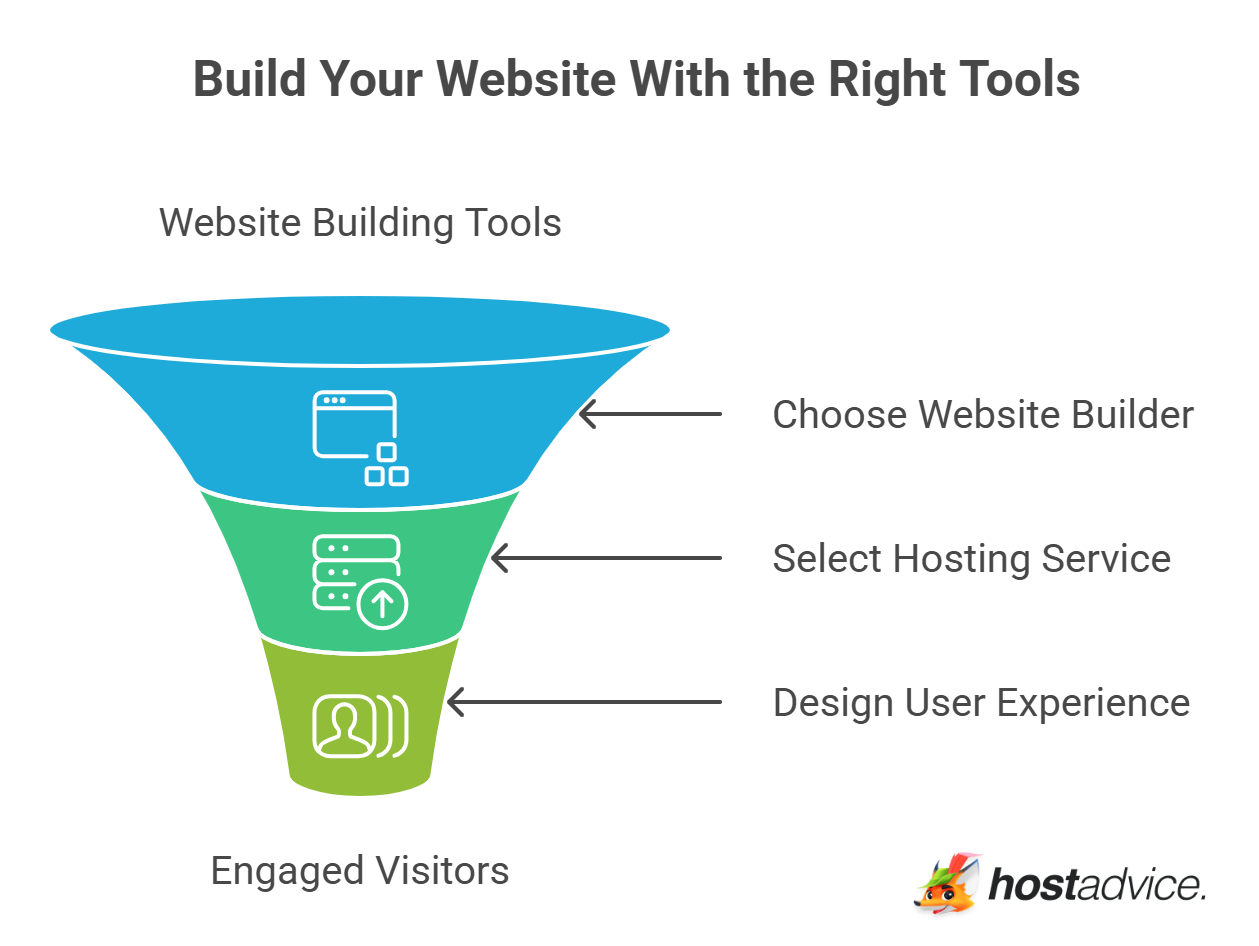 Build Your Website With the Right Tools

Website Building Tools

Choose Website Builder

Select Hosting Service

Design User Experience

Engaged Visitors

hostadvice.